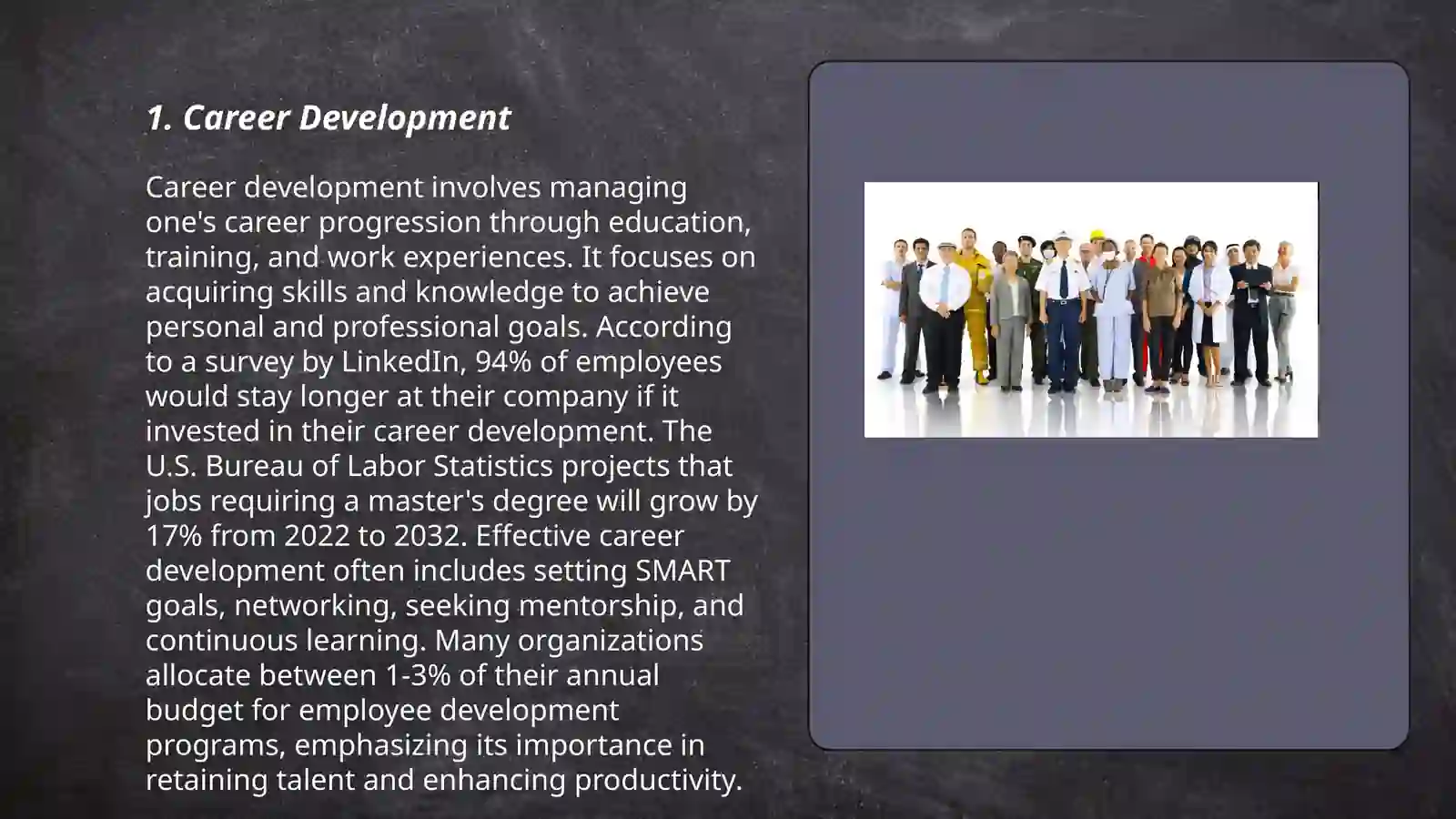 1. Career Development

Career development involves managing one's career progression through education, training, and work experiences. It focuses on acquiring skills and knowledge to achieve personal and professional goals. According to a survey by LinkedIn, 94% of employees would stay longer at their company if it invested in their career development. The U.S. Bureau of Labor Statistics projects that jobs requiring a master's degree will grow by 17% from 2022 to 2032. Effective career development often includes setting SMART goals, networking, seeking mentorship, and continuous learning. Many organizations allocate between 1-3% of their annual budget for employee development programs, emphasizing its importance in retaining talent and enhancing productivity.